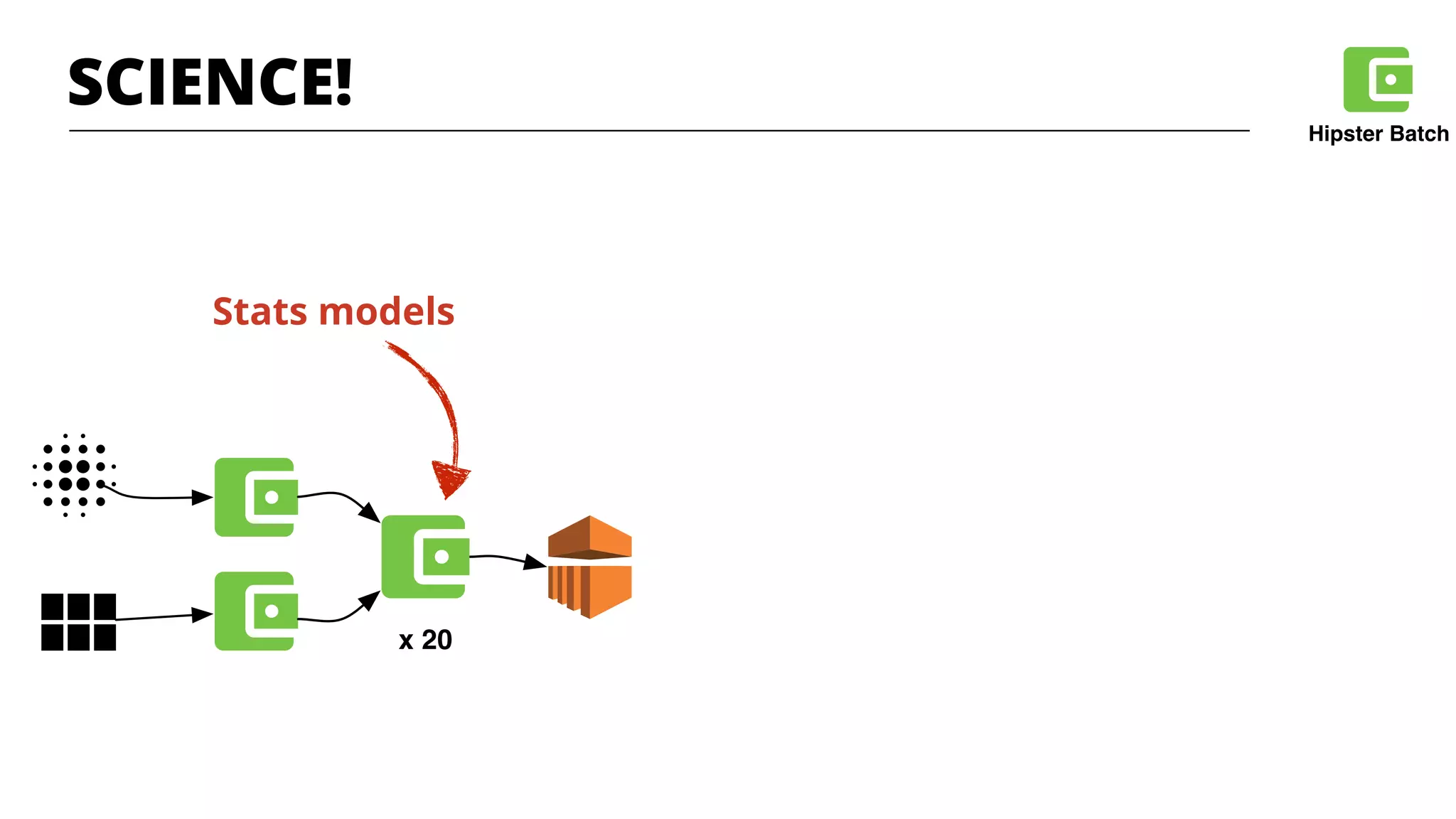 SCIENCE!

Hipster Batch

Stats models

x 20